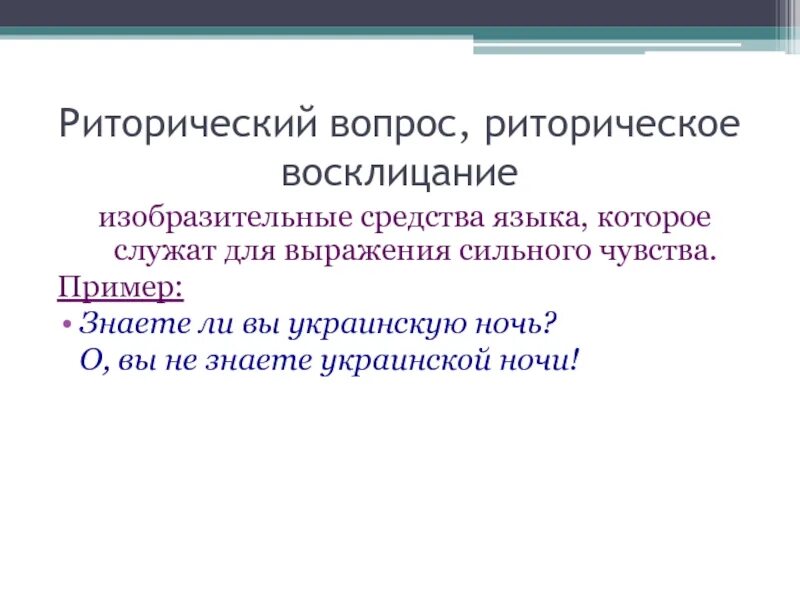 Риторический вопрос, риторическое восклицание

изобразительные средства языка, которое служат для выражения сильного чувства.

Пример:

• Знаете ли вы украинскую ночь?
О, вы не знаете украинской ночи!